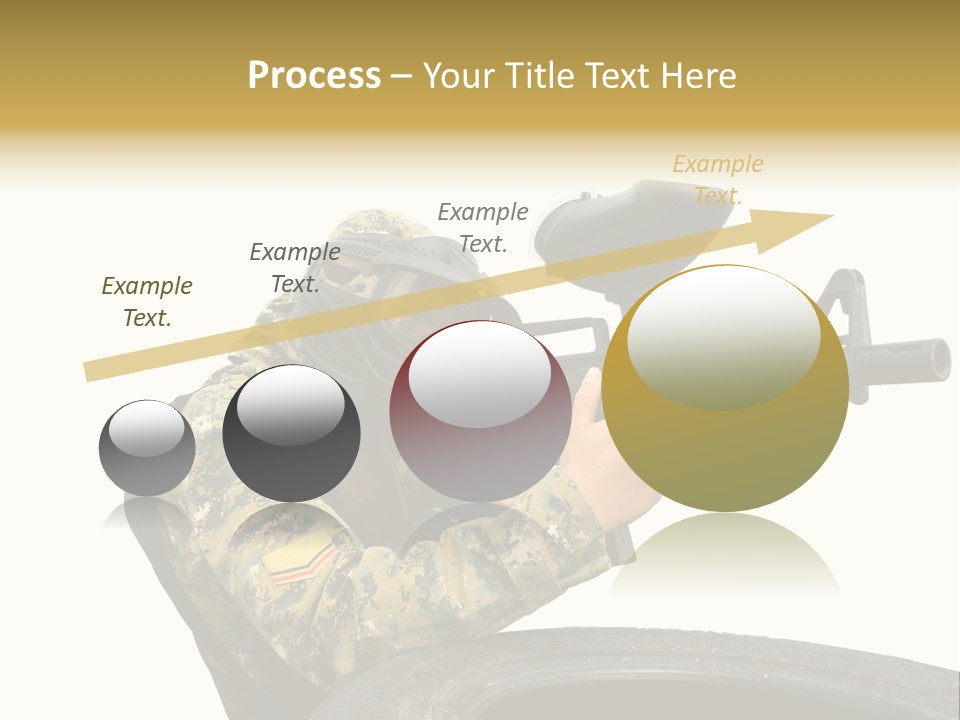 Process – Your Title Text Here

Example Text.

Example Text.

Example Text.

Example Text.